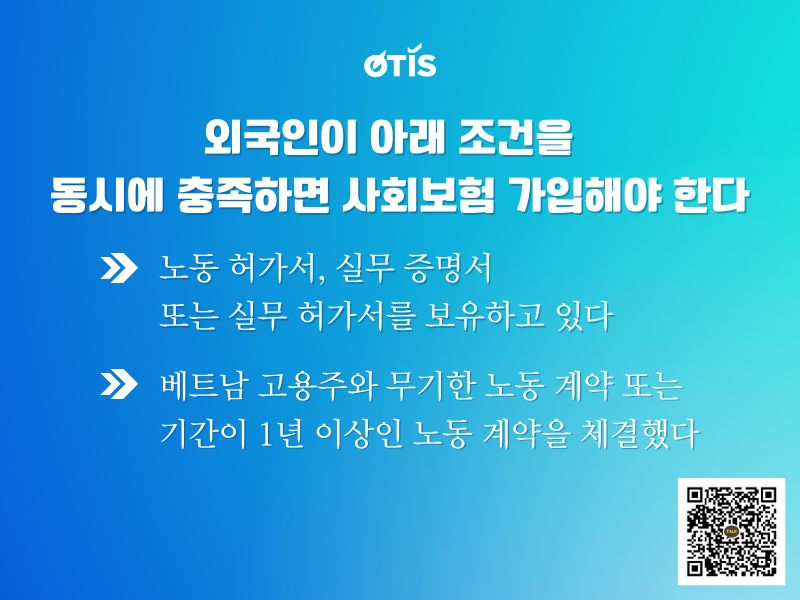 OTIS

외국인이 아래 조건을 동시에 충족하면 사회보험 가입해야 한다

노동 허가서, 실무 증명서 또는 실무 허가서를 보유하고 있다

베트남 고용주와 무기한 노동 계약 또는 기간이 1년 이상인 노동 계약을 체결했다

TALK